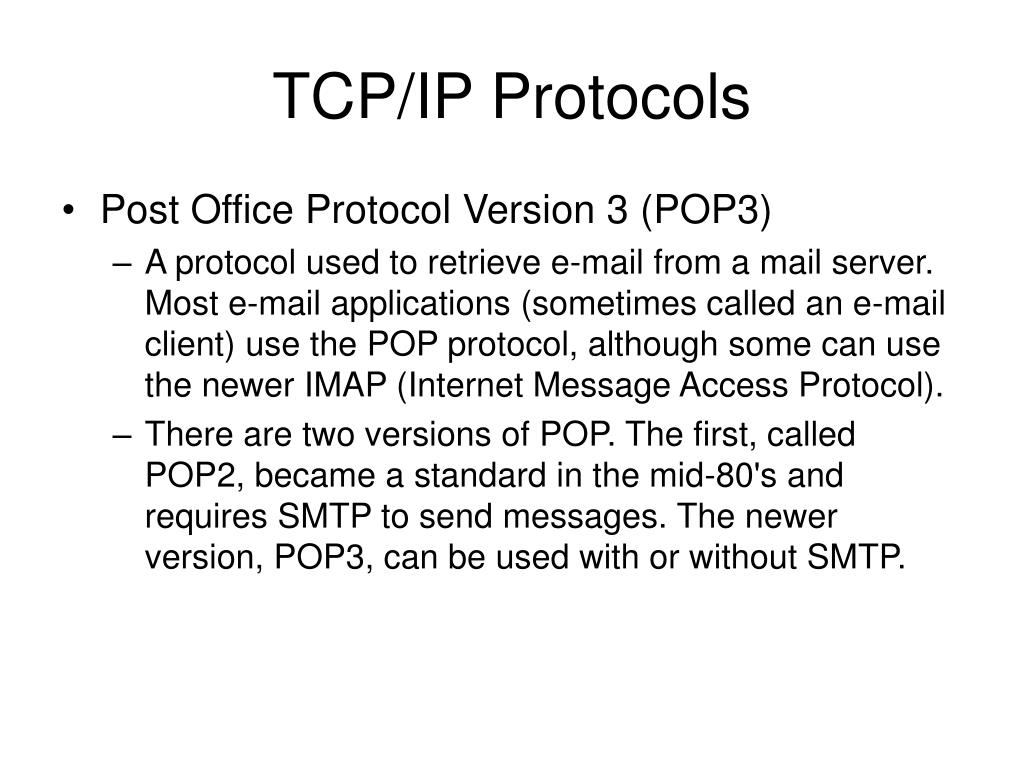 TCP/IP Protocols

• Post Office Protocol Version 3 (POP3)

– A protocol used to retrieve e-mail from a mail server. Most e-mail applications (sometimes called an e-mail client) use the POP protocol, although some can use the newer IMAP (Internet Message Access Protocol).

– There are two versions of POP. The first, called POP2, became a standard in the mid-80's and requires SMTP to send messages. The newer version, POP3, can be used with or without SMTP.